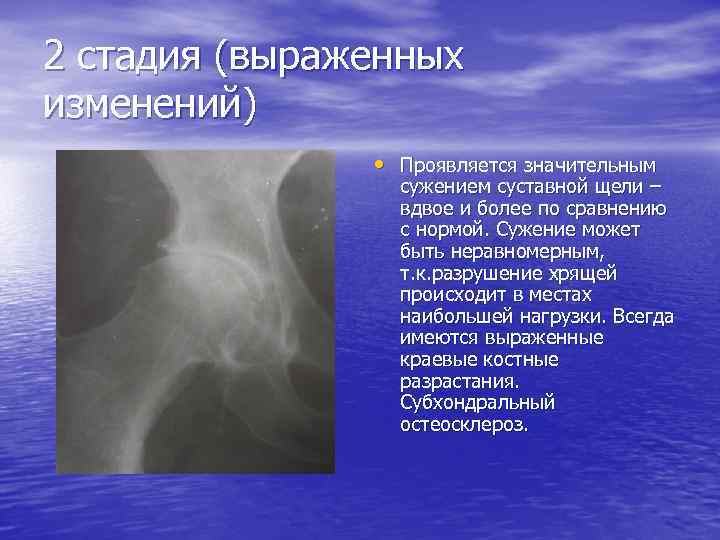 2 стадия (выраженных изменений)

• Проявляется значительным сужением суставной щели – вдвое и более по сравнению с нормой. Сужение может быть неравномерным, т.к.разрушение хрящей происходит в местах наибольшей нагрузки. Всегда имеются выраженные краевые костные разрастания. Субхондральный остеосклероз.